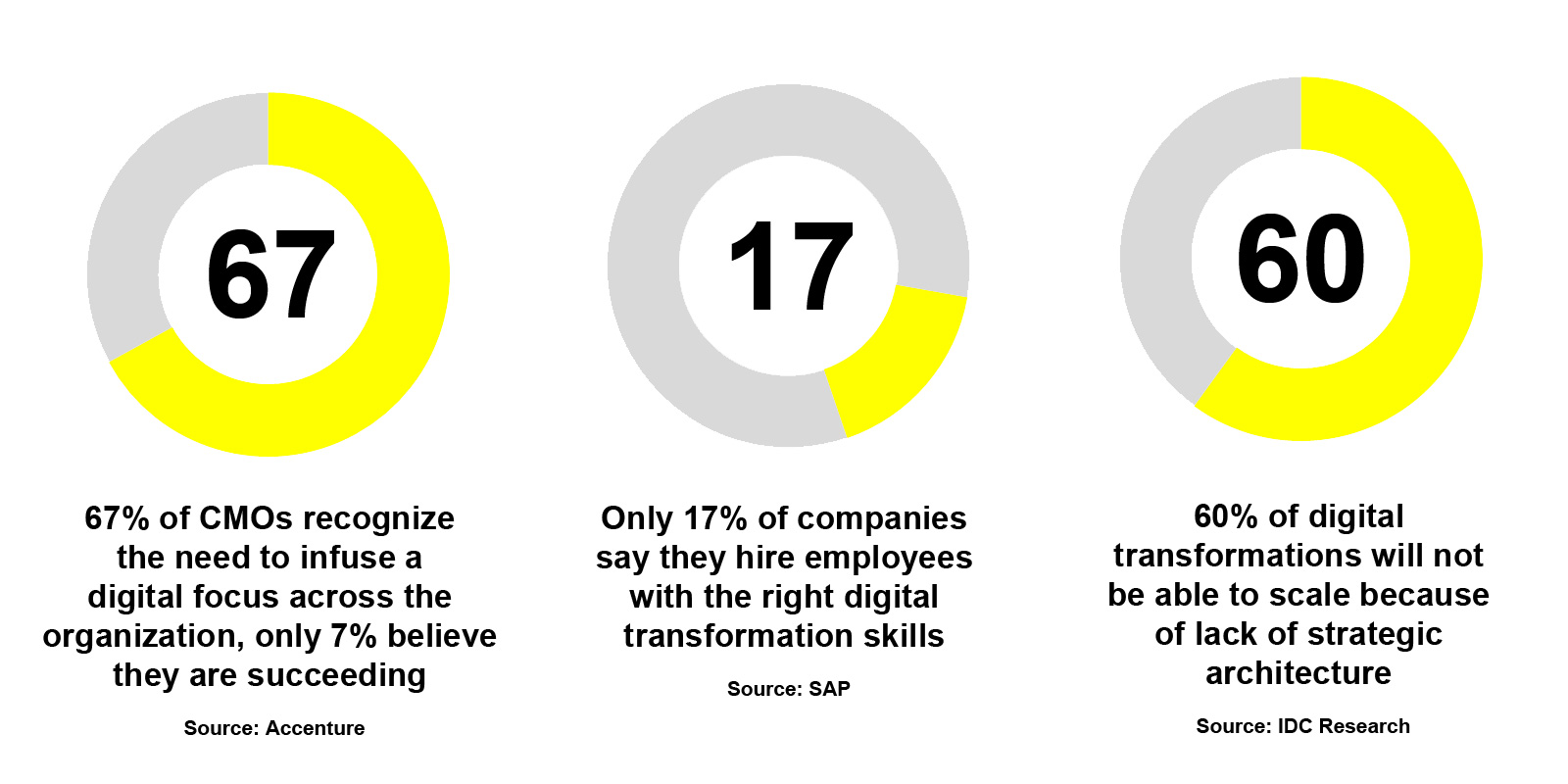 67

67% of CMOs recognize the need to infuse a digital focus across the organization, only 7% believe they are succeeding

Source: Accenture

17

Only 17% of companies say they hire employees with the right digital transformation skills

Source: SAP

60

60% of digital transformations will not be able to scale because of lack of strategic architecture

Source: IDC Research